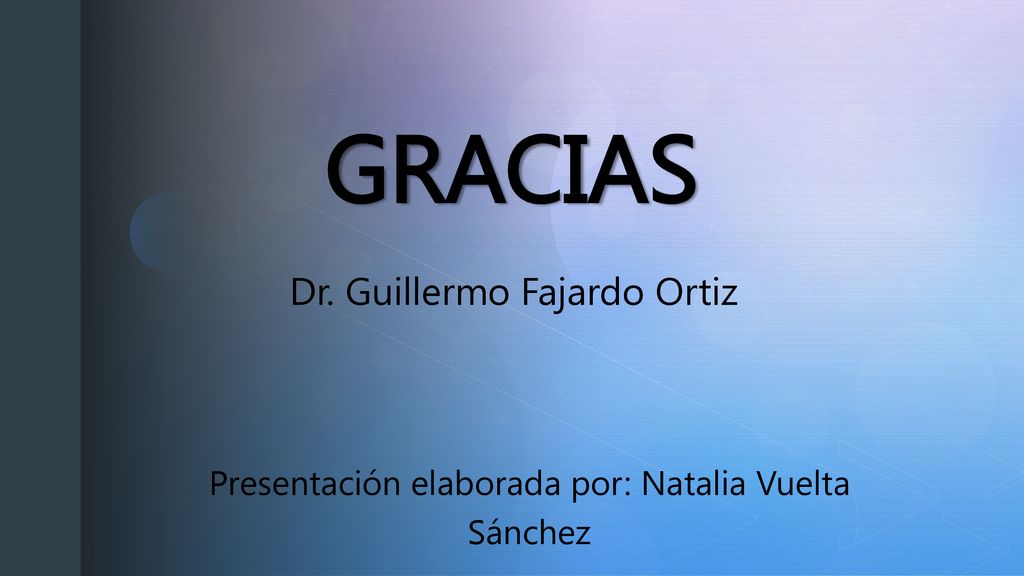 GRACIAS

Dr. Guillermo Fajardo Ortiz

Presentación elaborada por: Natalia Vuelta Sánchez